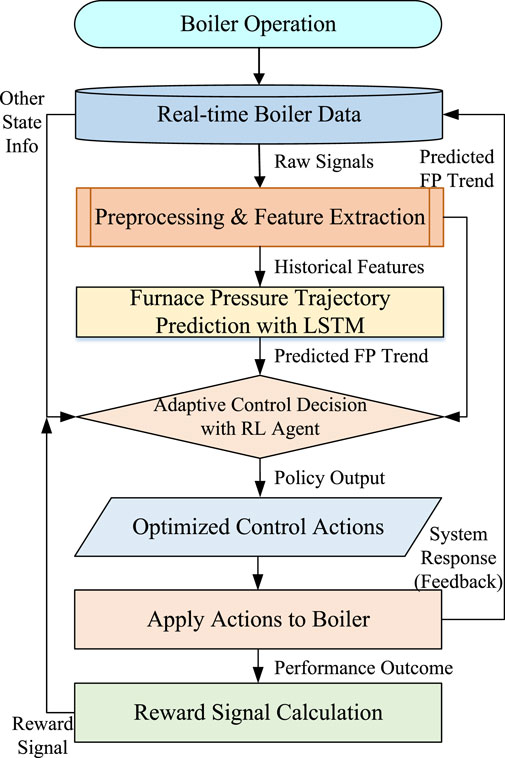 Boiler Operation

Other State Info

Real-time Boiler Data

Raw Signals

Predicted FP Trend

Preprocessing & Feature Extraction

Historical Features

Furnace Pressure Trajectory Prediction with LSTM

Predicted FP Trend

Adaptive Control Decision with RL Agent

Policy Output

Optimized Control Actions

System Response (Feedback)

Apply Actions to Boiler

Performance Outcome

Reward Signal Calculation

Reward Signal